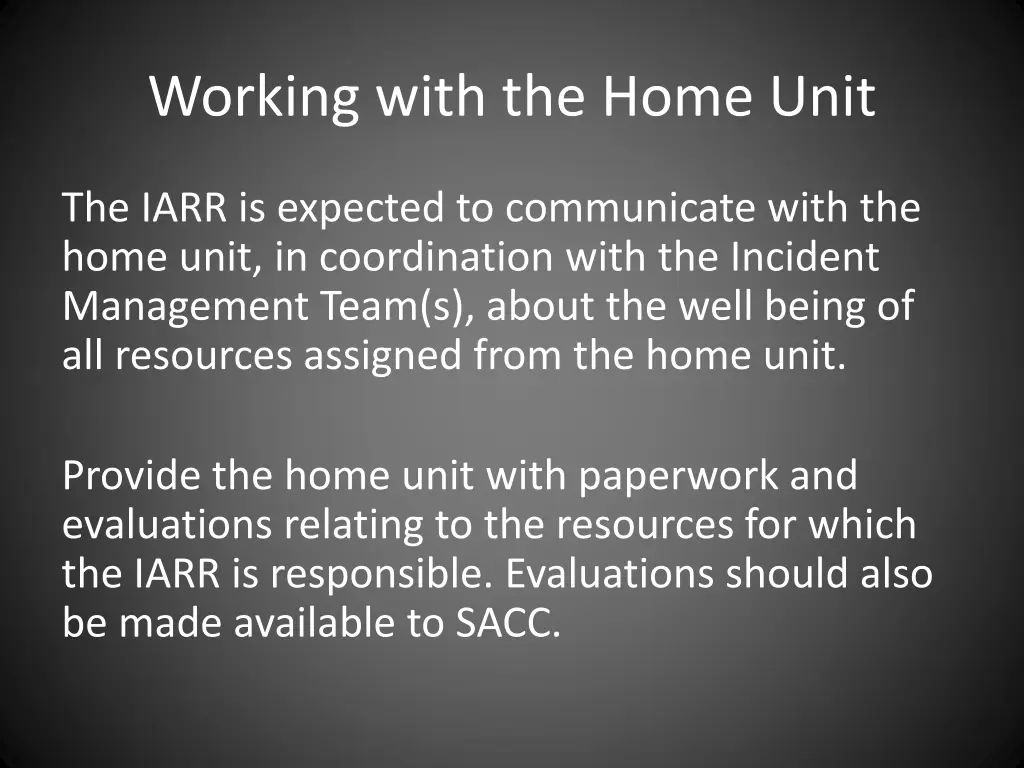 Working with the Home Unit

The IARR is expected to communicate with the home unit, in coordination with the Incident Management Team(s), about the well being of all resources assigned from the home unit.

Provide the home unit with paperwork and evaluations relating to the resources for which the IARR is responsible. Evaluations should also be made available to SACC.